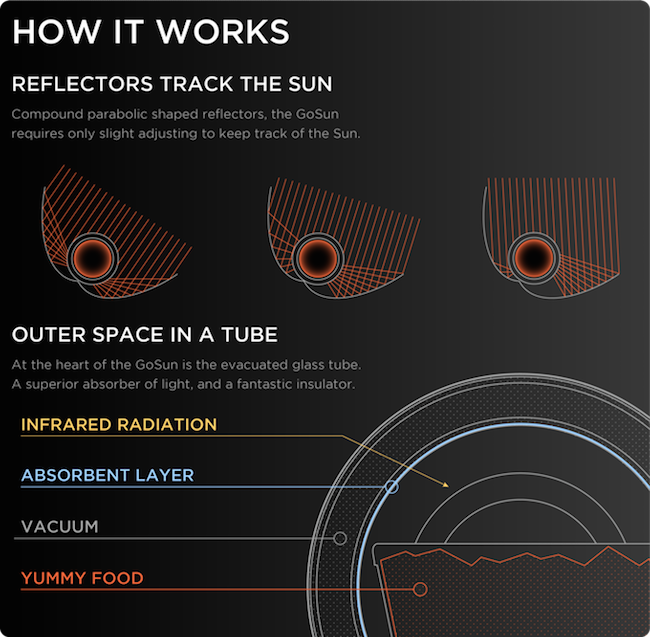 HOW IT WORKS

REFLECTORS TRACK THE SUN

Compound parabolic shaped reflectors, the GoSun requires only slight adjusting to keep track of the Sun.

OUTER SPACE IN A TUBE

At the heart of the GoSun is the evacuated glass tube. A superior absorber of light, and a fantastic insulator.

INFRARED RADIATION

ABSORBENT LAYER

VACUUM

YUMMY FOOD